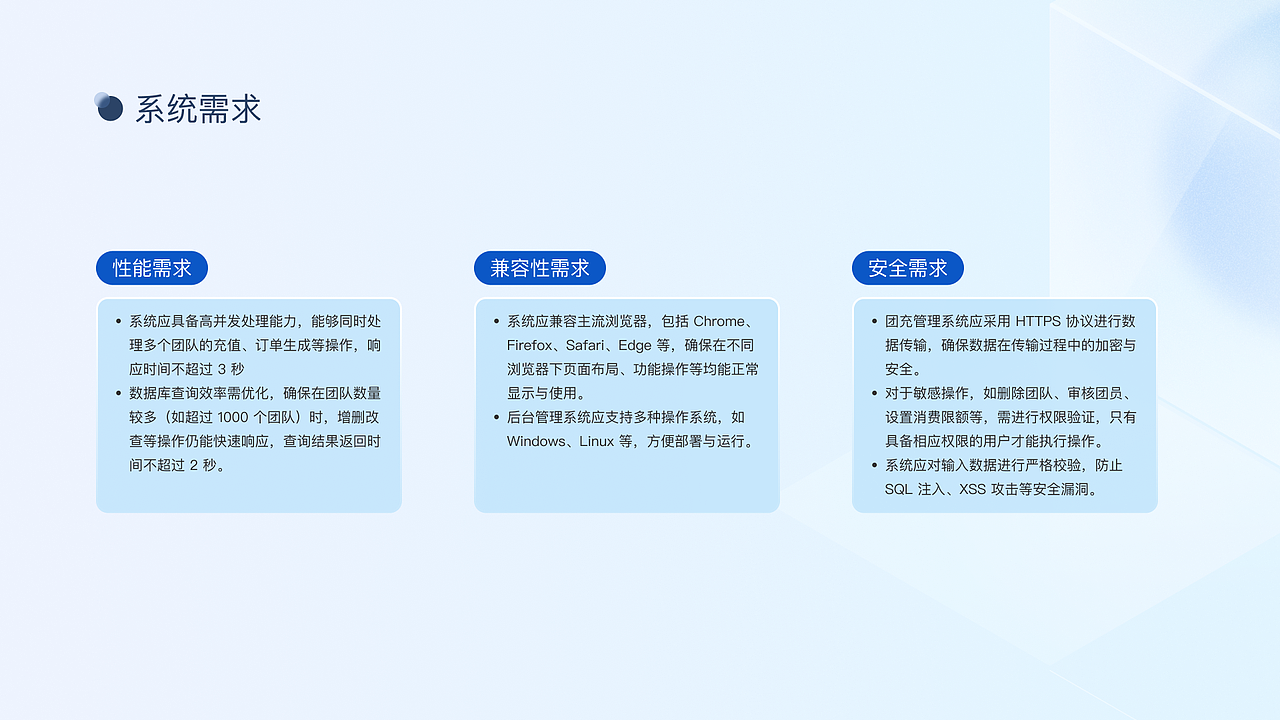 系统需求

性能需求

• 系统应具备高并发处理能力，能够同时处理多个团队的充值、订单生成等操作，响应时间不超过 3 秒
• 数据库查询效率需优化，确保在团队数量较多（如超过 1000 个团队）时，增删改查等操作仍能快速响应，查询结果返回时间不超过 2 秒。

兼容性需求

• 系统应兼容主流浏览器，包括 Chrome、Firefox、Safari、Edge 等，确保在不同浏览器下页面布局、功能操作等均能正常显示与使用。
• 后台管理系统应支持多种操作系统，如 Windows、Linux 等，方便部署与运行。

安全需求

• 团充管理系统应采用 HTTPS 协议进行数据传输，确保数据在传输过程中的加密与安全。
• 对于敏感操作，如删除团队、审核团员、设置消费限额等，需进行权限验证，只有具备相应权限的用户才能执行操作。
• 系统应对输入数据进行严格校验，防止 SQL 注入、XSS 攻击等安全漏洞。